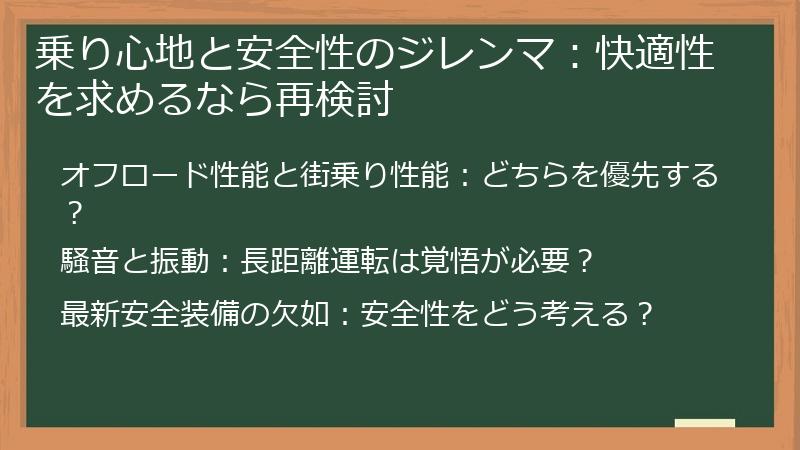 乗り心地と安全性のジレンマ：快適性を求めるなら再検討

オフロード性能と街乗り性能：どちらを優先する？

騒音と振動：長距離運転は覚悟が必要？

最新安全装備の欠如：安全性をどう考える？